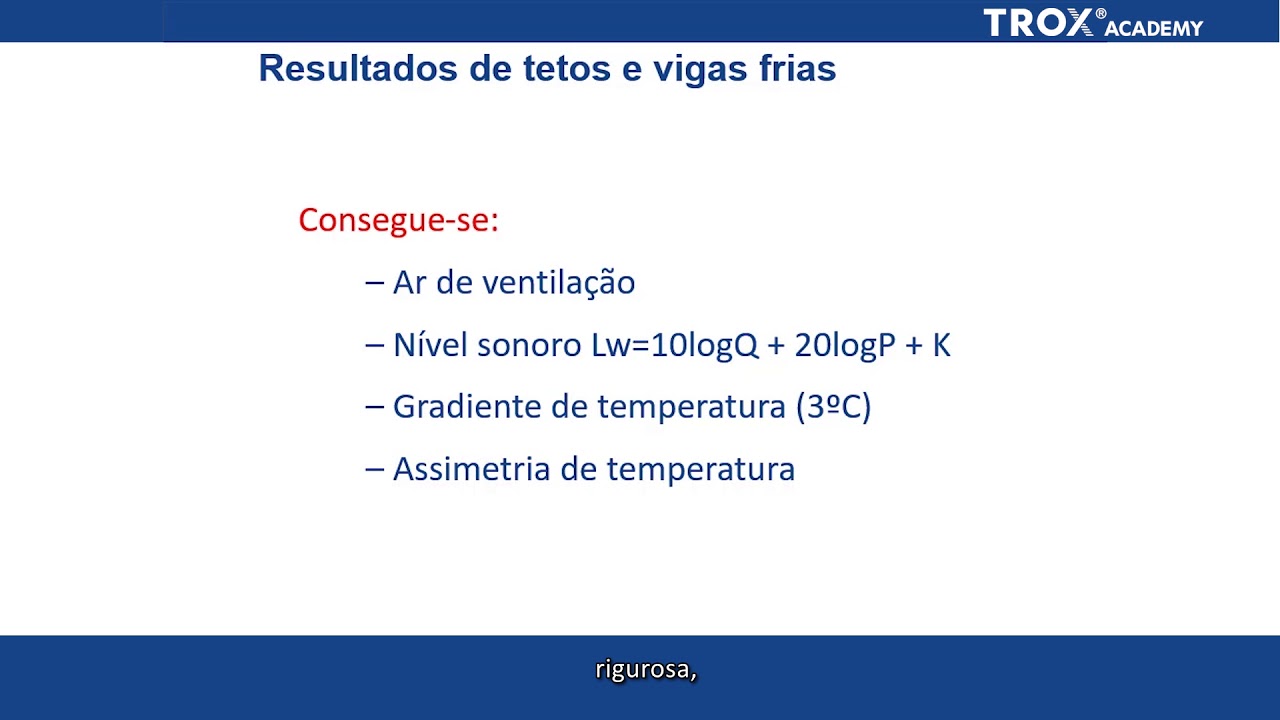 TROX® ACADEMY

Resultados de tetos e vigas frias

Consegue-se:

– Ar de ventilação

– Nível sonoro Lw=10logQ + 20logP + K

– Gradiente de temperatura (3ºC)

– Assimetria de temperatura

rigurosa,